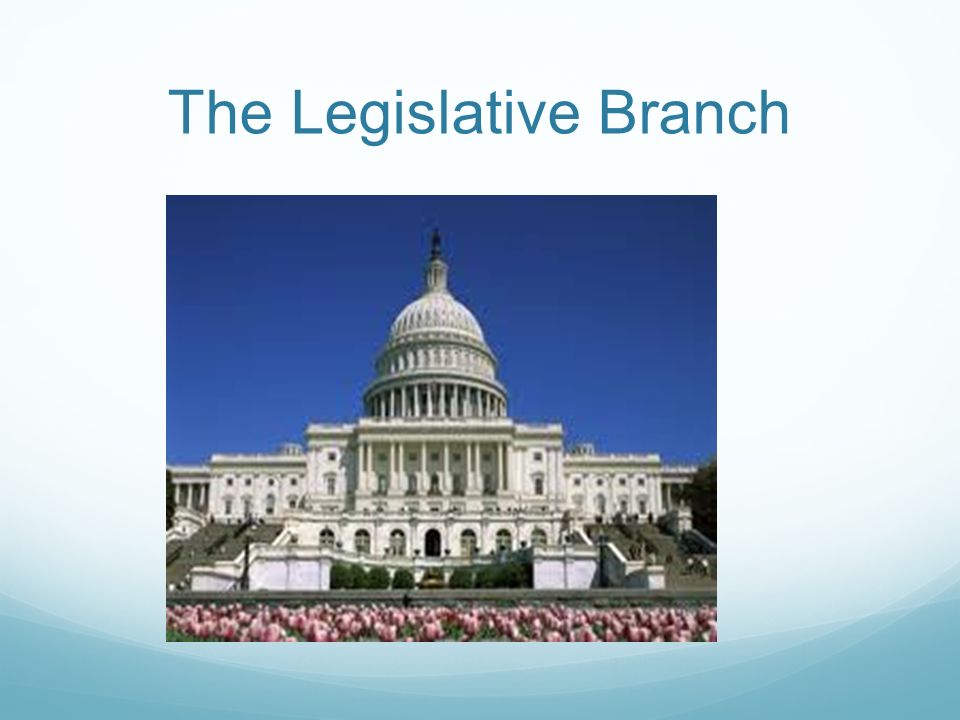 The Legislative Branch